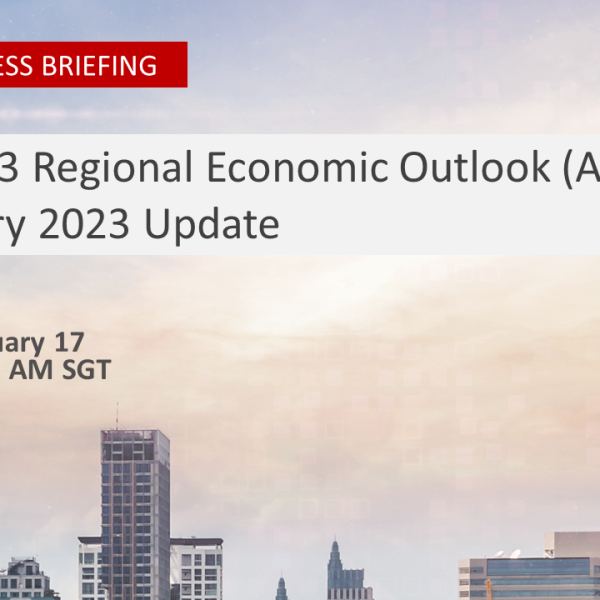 ESS BRIEFING

3 Regional Economic Outlook (A
ry 2023 Update

uary 17
AM SGT